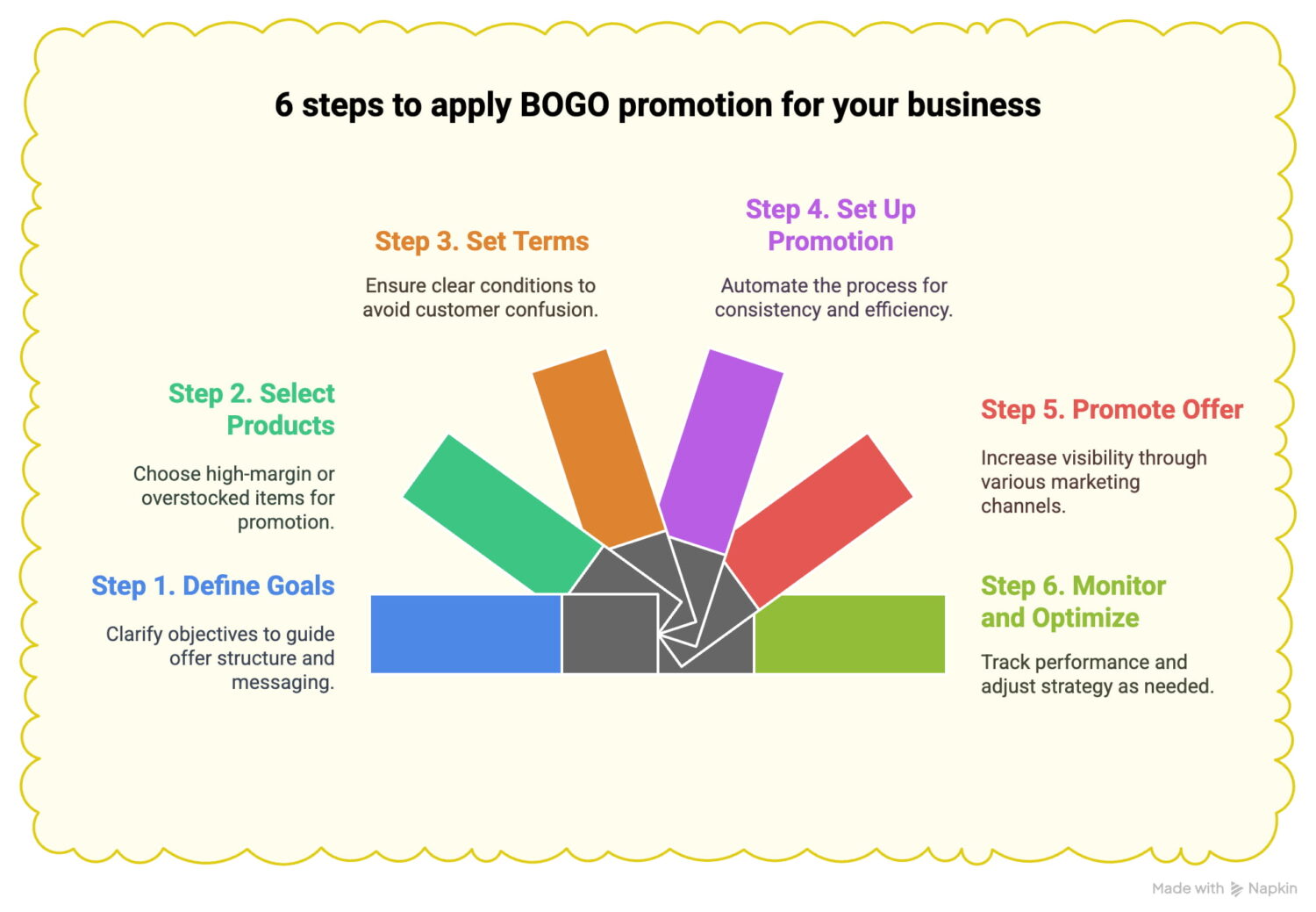 6 steps to apply BOGO promotion for your business

Step 1. Define Goals

Clarify objectives to guide offer structure and messaging.

Step 2. Select Products

Choose high-margin or overstocked items for promotion.

Step 3. Set Terms

Ensure clear conditions to avoid customer confusion.

Step 4. Set Up Promotion

Automate the process for consistency and efficiency.

Step 5. Promote Offer

Increase visibility through various marketing channels.

Step 6. Monitor and Optimize

Track performance and adjust strategy as needed.

Made with Napkin